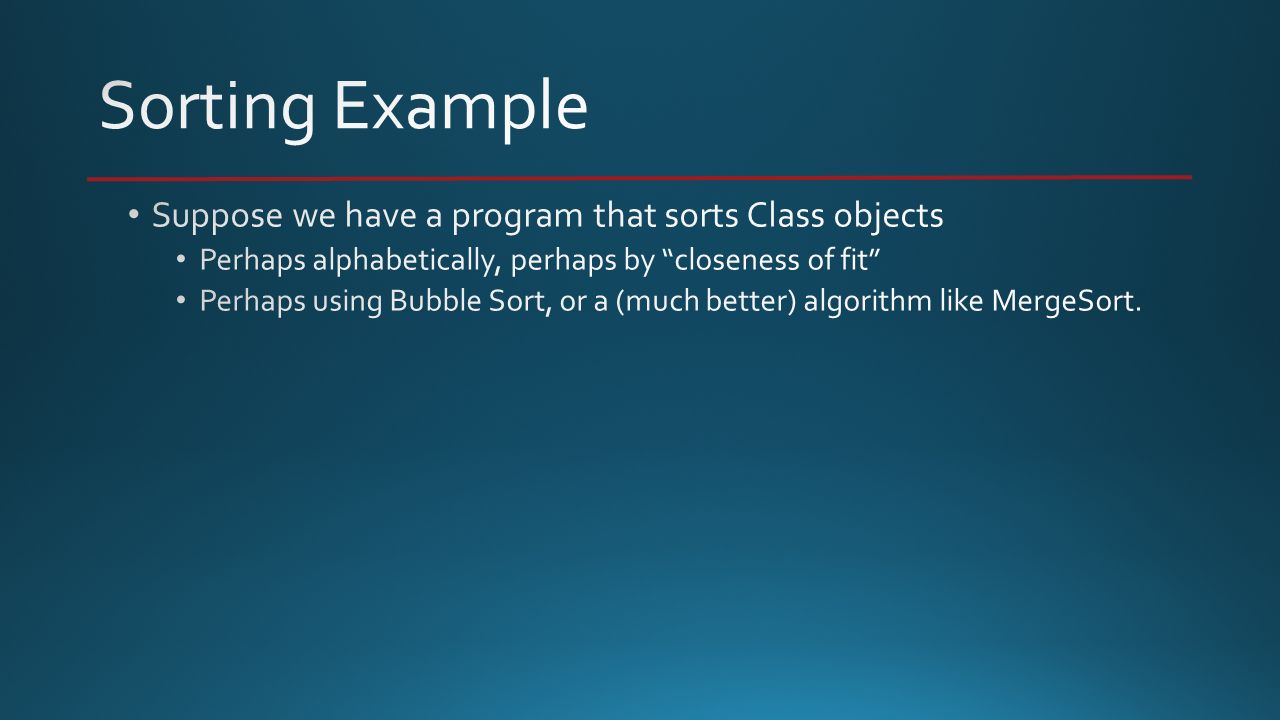 Sorting Example

• Suppose we have a program that sorts Class objects
  • Perhaps alphabetically, perhaps by “closeness of fit”
  • Perhaps using Bubble Sort, or a (much better) algorithm like MergeSort.